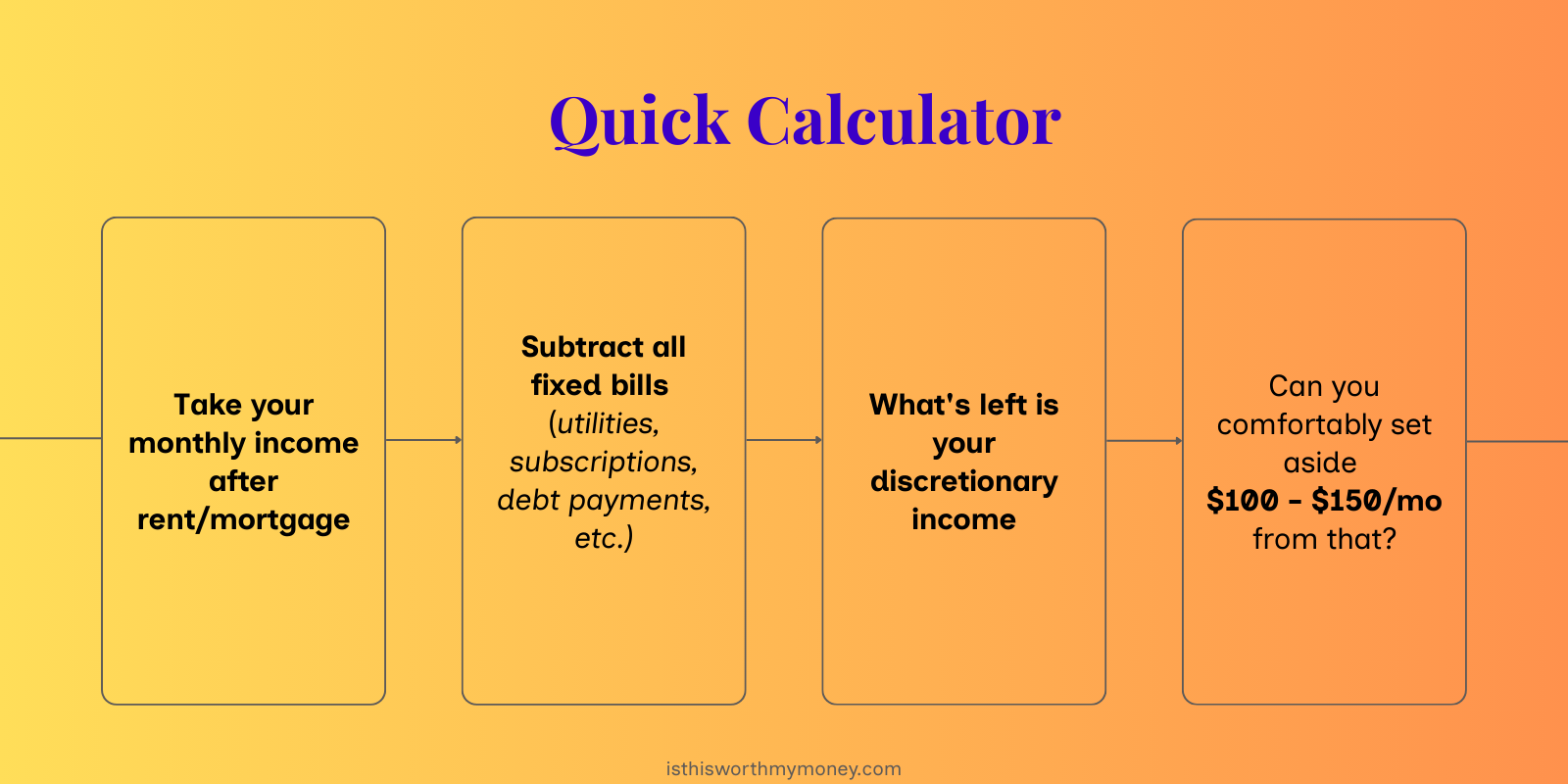 Quick Calculator

Take your monthly income after rent/mortgage

Subtract all fixed bills (utilities, subscriptions, debt payments, etc.)

What's left is your discretionary income

Can you comfortably set aside $100 - $150/mo from that?

isthisworthmymoney.com